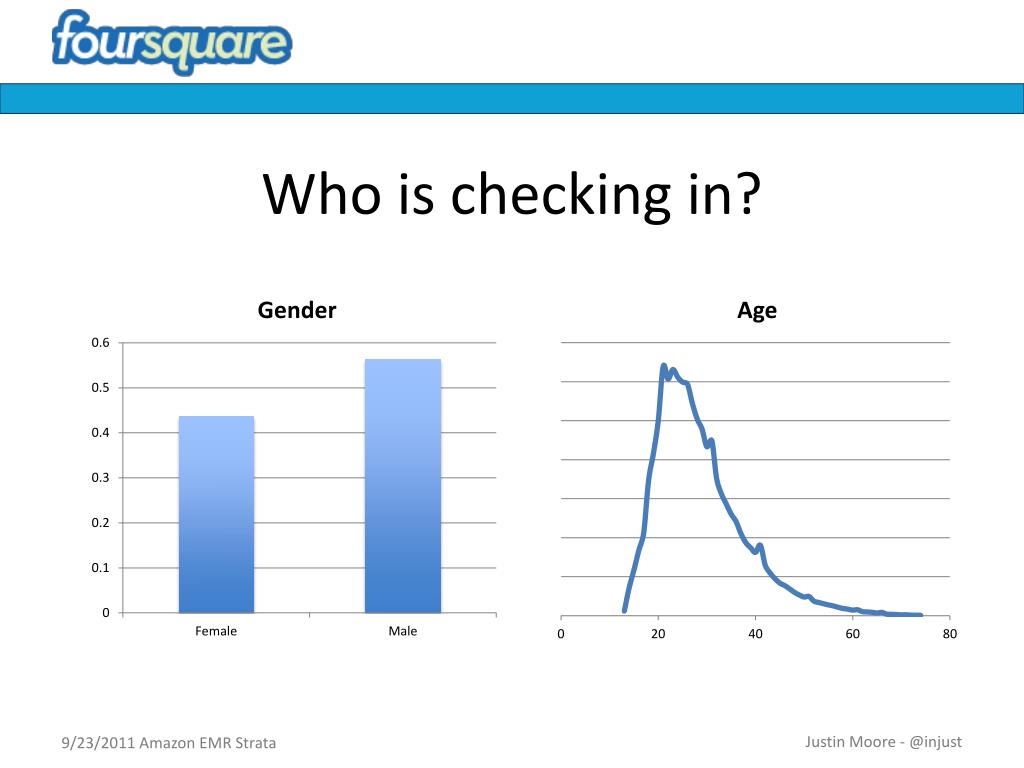 foursquare

Who is checking in?

Gender

0.6
0.5
0.4
0.3
0.2
0.1
0

Female
Male

Age

0
20
40
60
80

9/23/2011 Amazon EMR Strata

Justin Moore - @injust